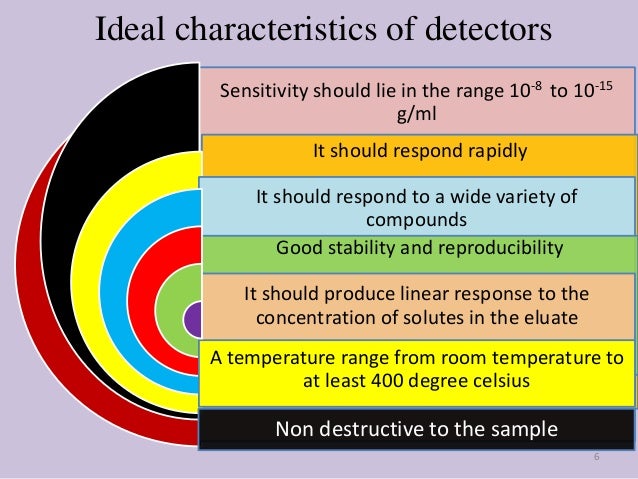 Ideal characteristics of detectors

Sensitivity should lie in the range $10^{-8}$ to $10^{-15}$ g/ml

It should respond rapidly

It should respond to a wide variety of compounds

Good stability and reproducibility

It should produce linear response to the concentration of solutes in the eluate

A temperature range from room temperature to at least 400 degree celsius

Non destructive to the sample

6